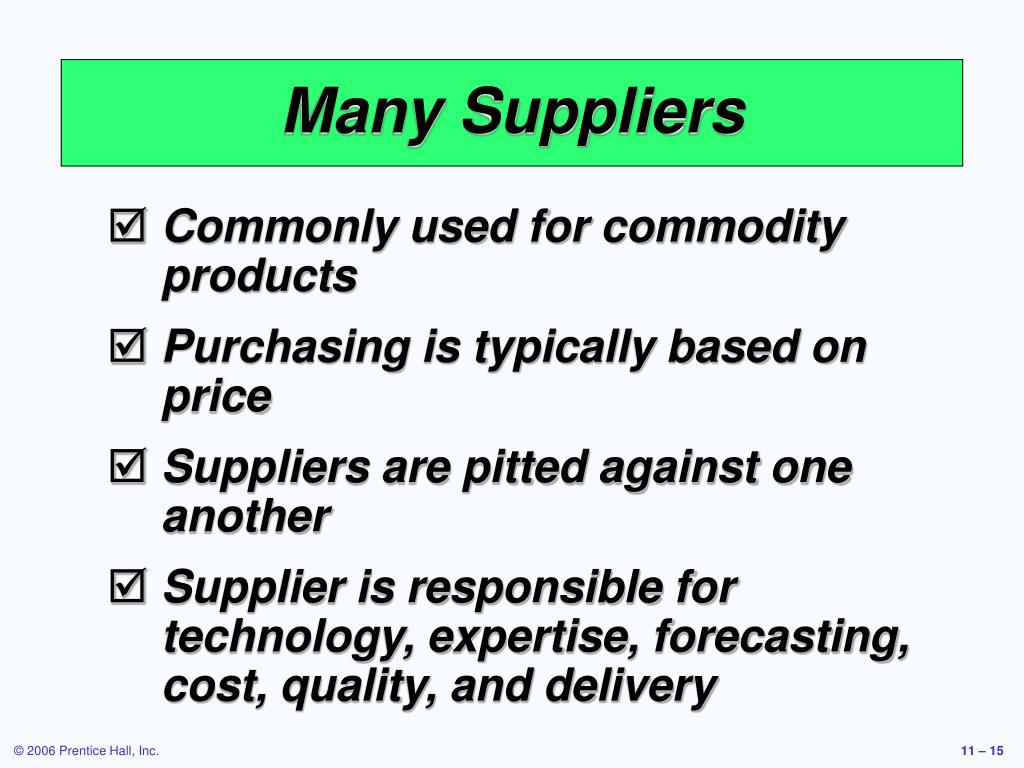 Many Suppliers

☑ Commonly used for commodity products

☑ Purchasing is typically based on price

☑ Suppliers are pitted against one another

☑ Supplier is responsible for technology, expertise, forecasting, cost, quality, and delivery

© 2006 Prentice Hall, Inc.

11 – 15